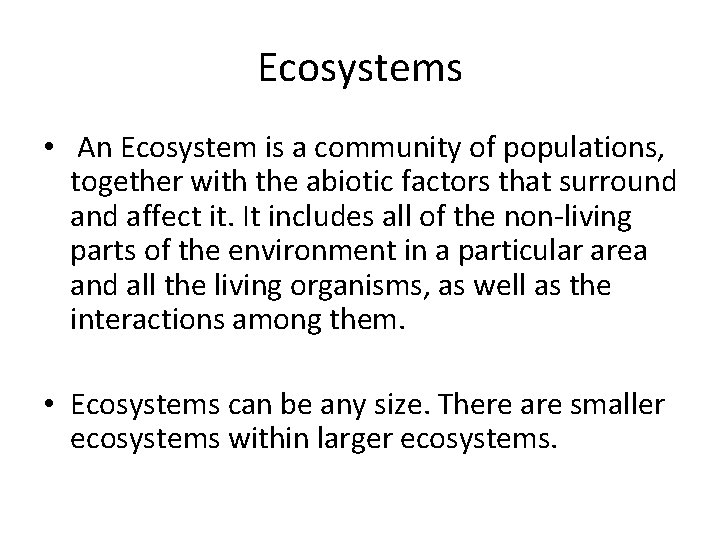 Ecosystems

• An Ecosystem is a community of populations, together with the abiotic factors that surround and affect it. It includes all of the non-living parts of the environment in a particular area and all the living organisms, as well as the interactions among them.

• Ecosystems can be any size. There are smaller ecosystems within larger ecosystems.